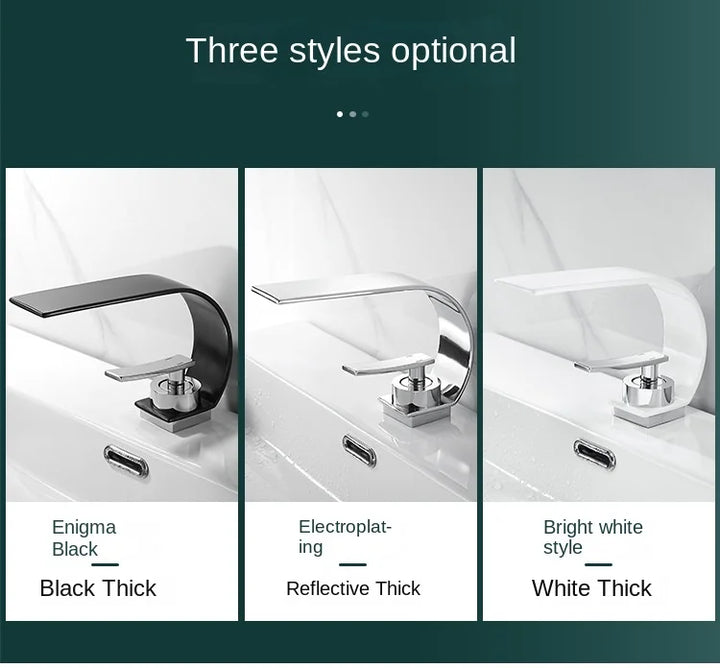 Three styles optional

Enigma Black

Black Thick

Electroplating

Reflective Thick

Bright white style

White Thick